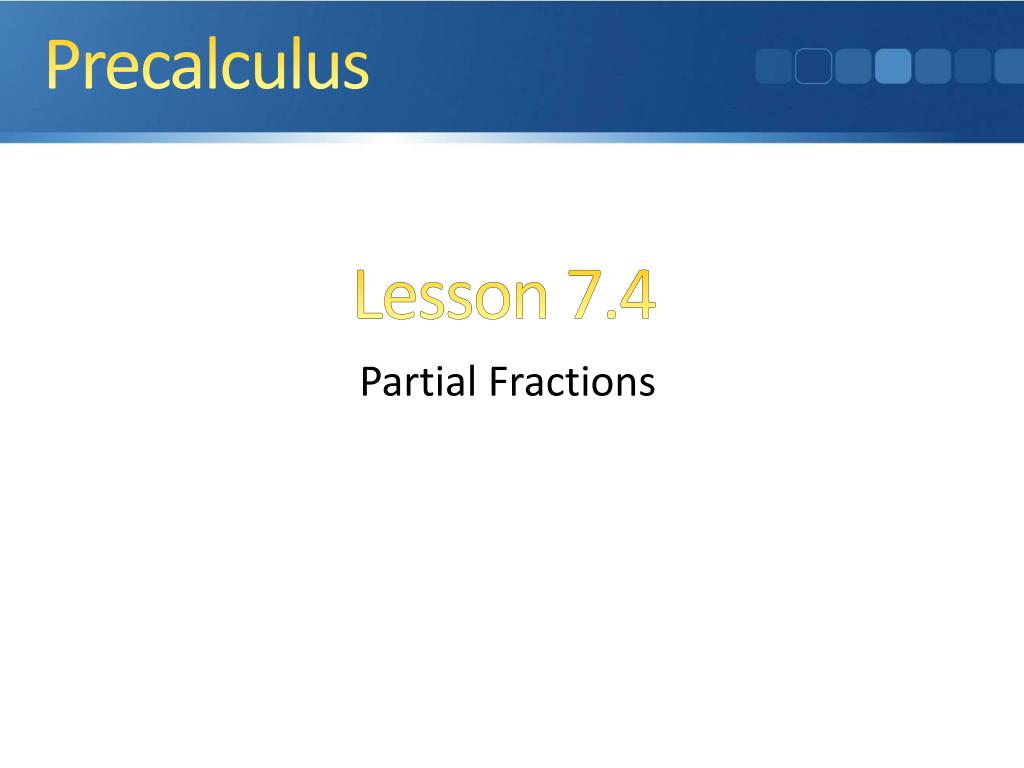 Precalculus

Lesson 7.4

Partial Fractions